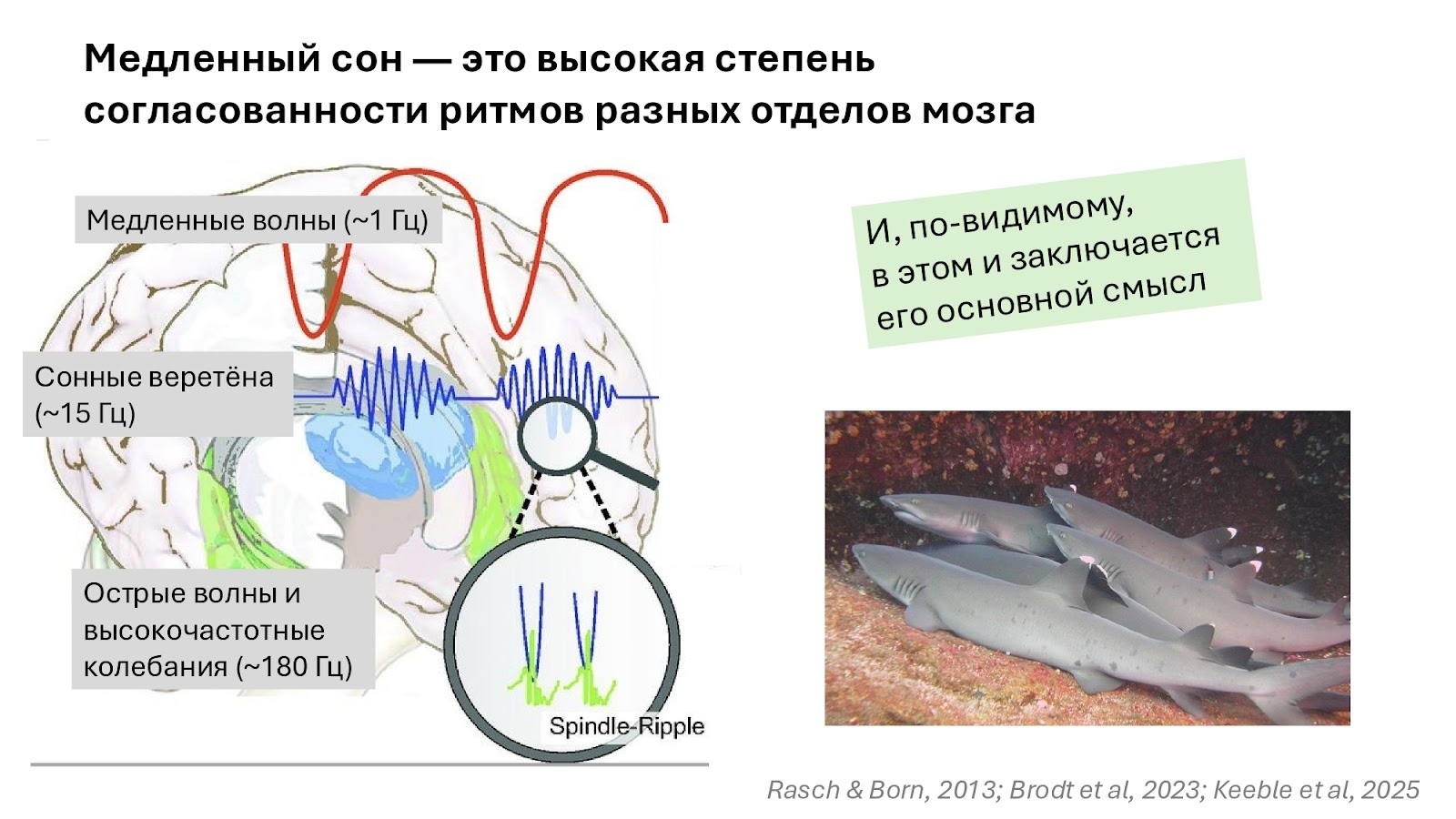 Медленный сон — это высокая степень согласованности ритмов разных отделов мозга

Медленные волны (~1 Гц)

Сонные веретёна (~15 Гц)

Острые волны и высокочастотные колебания (~180 Гц)

Spindle-Ripple

И, по-видимому, в этом и заключается его основной смысл

Rasch & Born, 2013; Brodt et al, 2023; Keeble et al, 2025